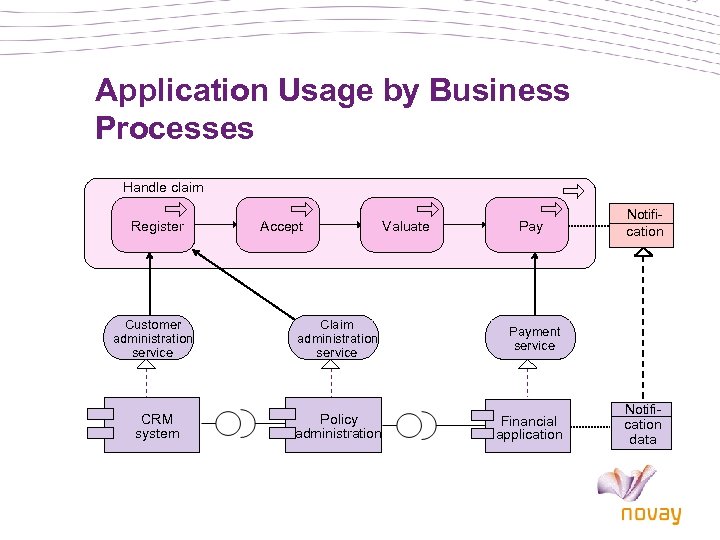 Application Usage by Business Processes

Handle claim

Register

Accept

Valuate

Pay

Notification

Customer administration service

Claim administration service

Payment service

CRM system

Policy administration

Financial application

Notification data

novay